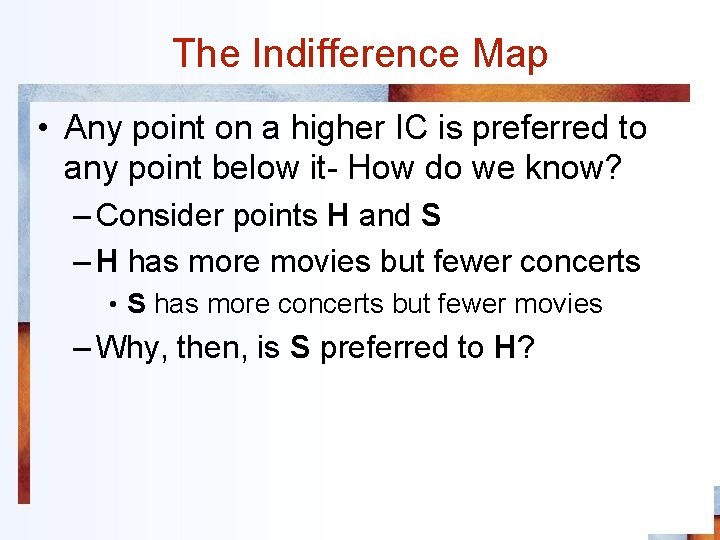 The Indifference Map

• Any point on a higher IC is preferred to any point below it- How do we know?

– Consider points H and S

– H has more movies but fewer concerts

• S has more concerts but fewer movies

– Why, then, is S preferred to H?